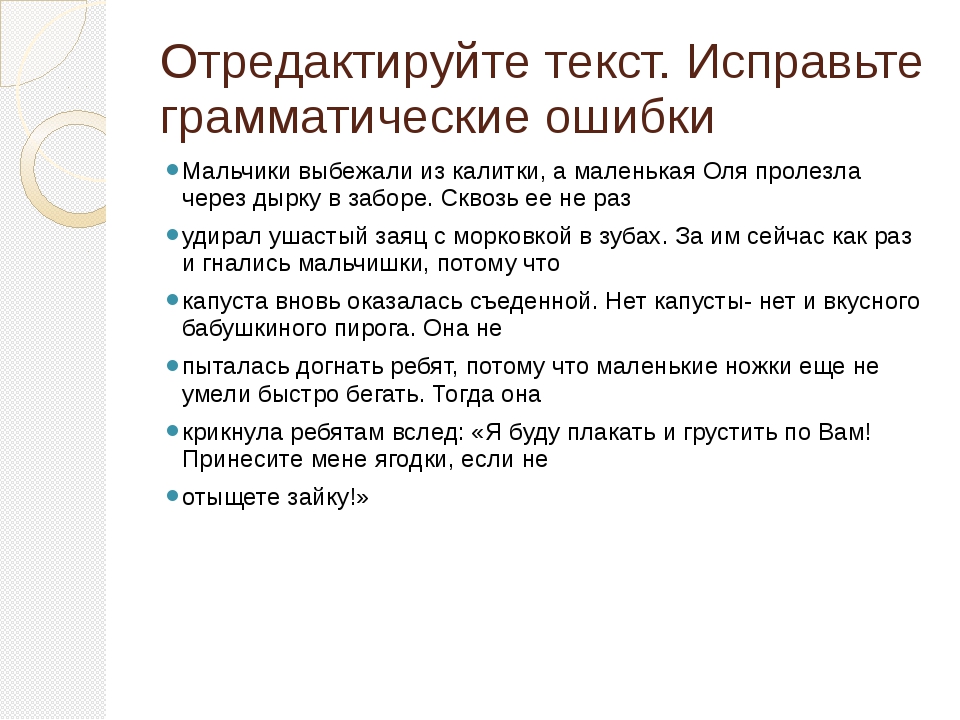 Отредактируйте текст. Исправьте грамматические ошибки

Мальчики выбежали из калитки, а маленькая Оля пролезла через дырку в заборе. Сквозь ее не раз

удирал ушастый заяц с морковкой в зубах. За им сейчас как раз и гнались мальчишки, потому что

капуста вновь оказалась съеденной. Нет капусты- нет и вкусного бабушкиного пирога. Она не

пыталась догнать ребят, потому что маленькие ножки еще не умели быстро бегать. Тогда она

крикнула ребятам вслед: «Я буду плакать и грустить по Вам! Принесите мене ягодки, если не

отыщете зайку!»